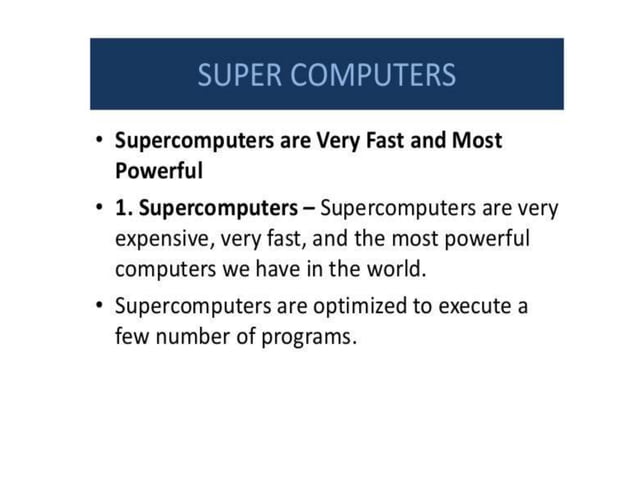 SUPER COMPUTERS

• Supercomputers are Very Fast and Most Powerful

• 1. Supercomputers – Supercomputers are very expensive, very fast, and the most powerful computers we have in the world.

• Supercomputers are optimized to execute a few number of programs.